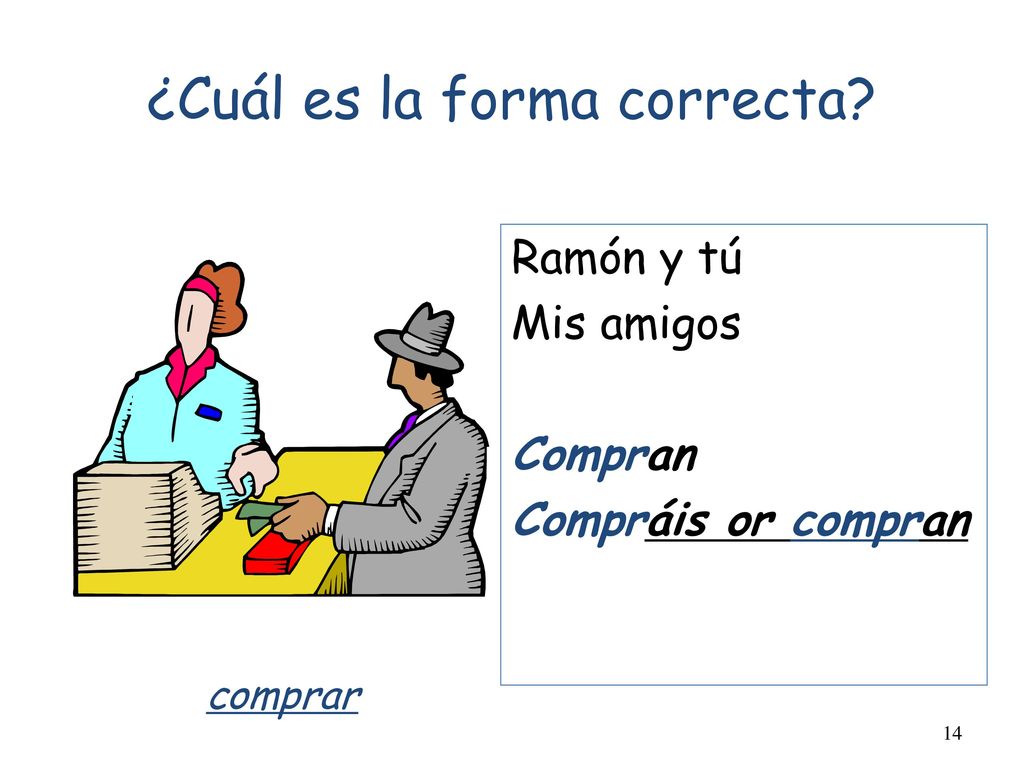 ¿Cuál es la forma correcta?

Ramón y tú
Mis amigos

Compran
Compráis or compran

comprar

14